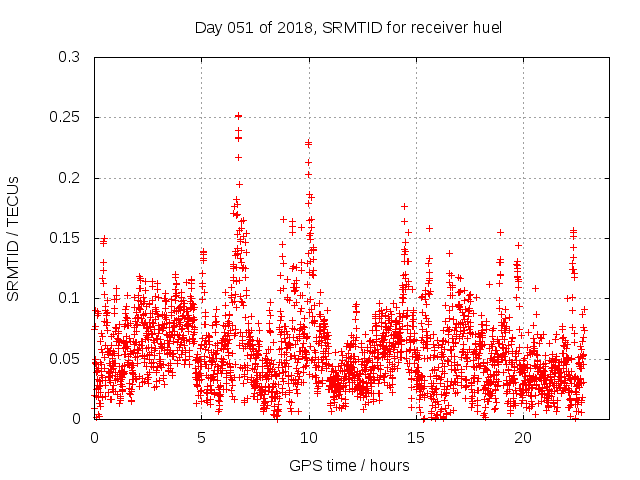 Day 051 of 2018, SRMTID for receiver huel

SRMTID / TECUs

0.3
0.25
0.2
0.15
0.1
0.05
0

0
5
10
15
20

GPS time / hours